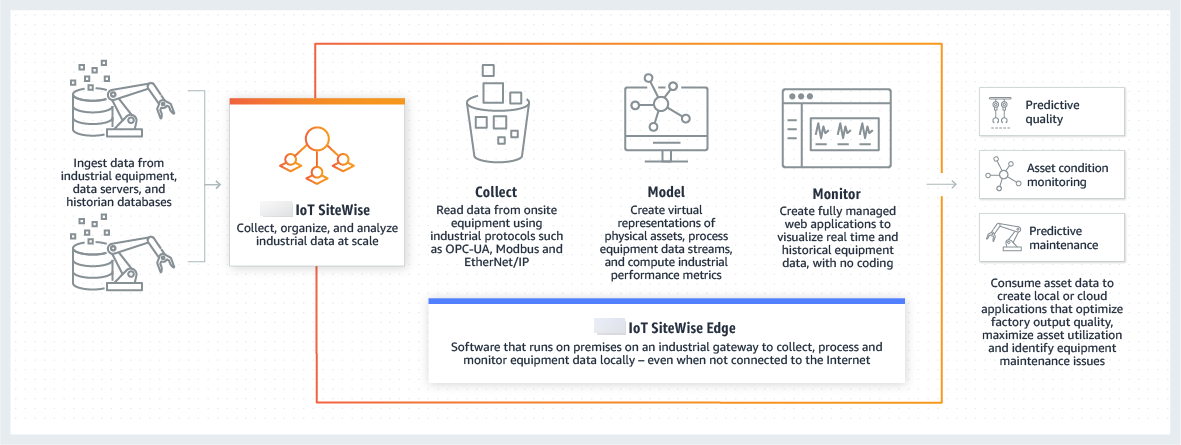 Ingest data from industrial equipment, data servers, and historian databases

IoT SiteWise
Collect, organize, and analyze industrial data at scale

Collect
Read data from onsite equipment using industrial protocols such as OPC-UA, Modbus and EtherNet/IP

Model
Create virtual representations of physical assets, process equipment data streams, and compute industrial performance metrics

Monitor
Create fully managed web applications to visualize real time and historical equipment data, with no coding

IoT SiteWise Edge
Software that runs on premises on an industrial gateway to collect, process and monitor equipment data locally – even when not connected to the Internet

Predictive quality

Asset condition monitoring

Predictive maintenance

Consume asset data to create local or cloud applications that optimize factory output quality, maximize asset utilization and identify equipment maintenance issues